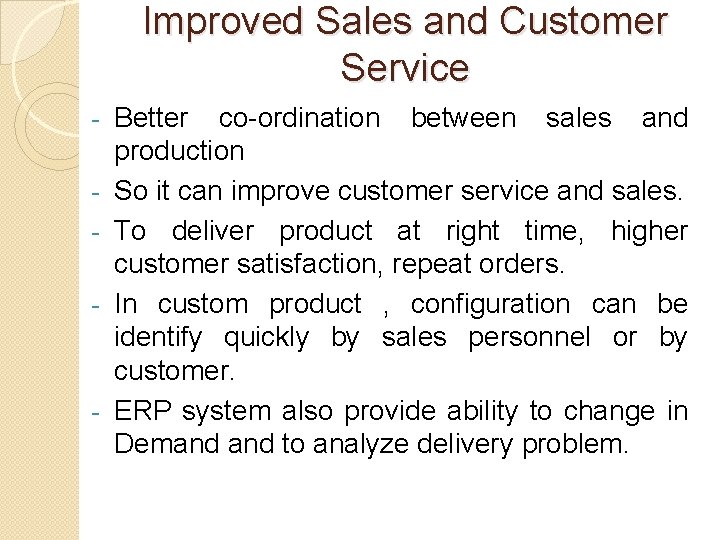 Improved Sales and Customer Service

- Better co-ordination between sales and production
- So it can improve customer service and sales.
- To deliver product at right time, higher customer satisfaction, repeat orders.
- In custom product , configuration can be identify quickly by sales personnel or by customer.
- ERP system also provide ability to change in Demand and to analyze delivery problem.